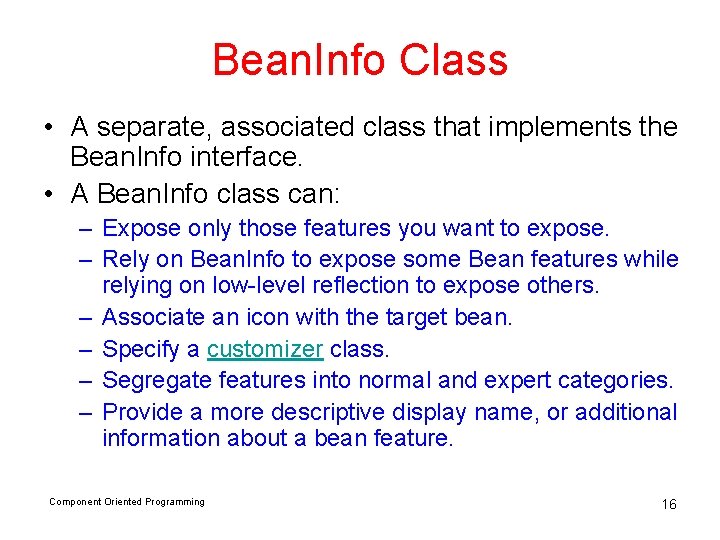 BeanInfo Class

• A separate, associated class that implements the BeanInfo interface.

• A BeanInfo class can:

– Expose only those features you want to expose.

– Rely on BeanInfo to expose some Bean features while relying on low-level reflection to expose others.

– Associate an icon with the target bean.

– Specify a customizer class.

– Segregate features into normal and expert categories.

– Provide a more descriptive display name, or additional information about a bean feature.

Component Oriented Programming

16